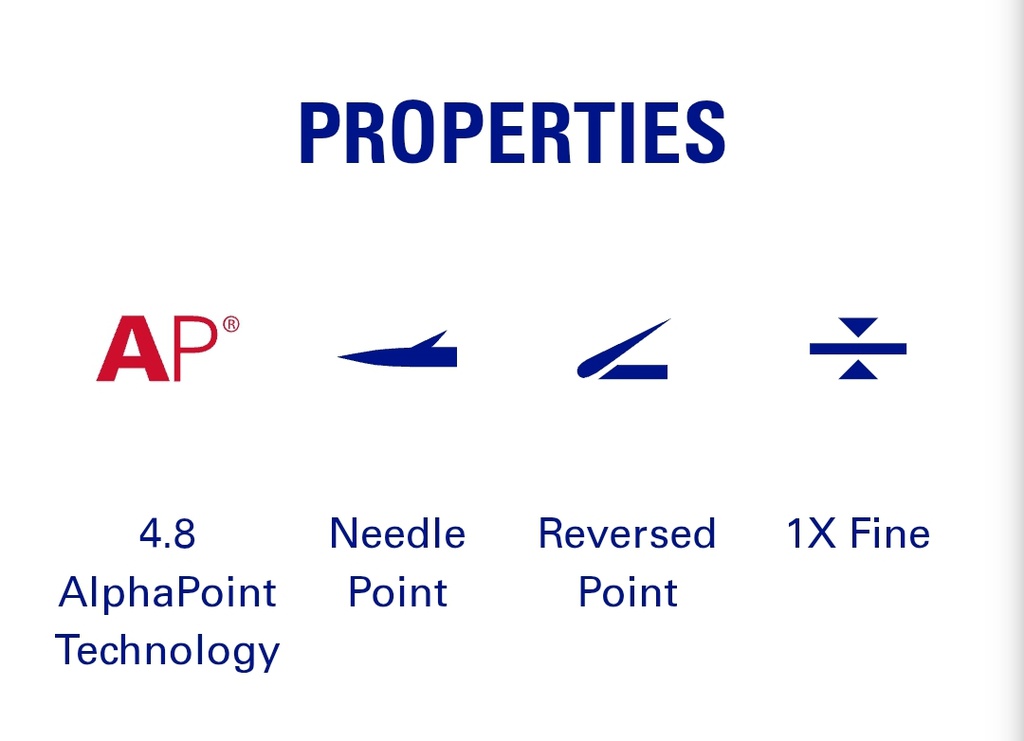 PROPERTIES

AP®

4.8 AlphaPoint Technology

Needle Point

Reversed Point

1X Fine